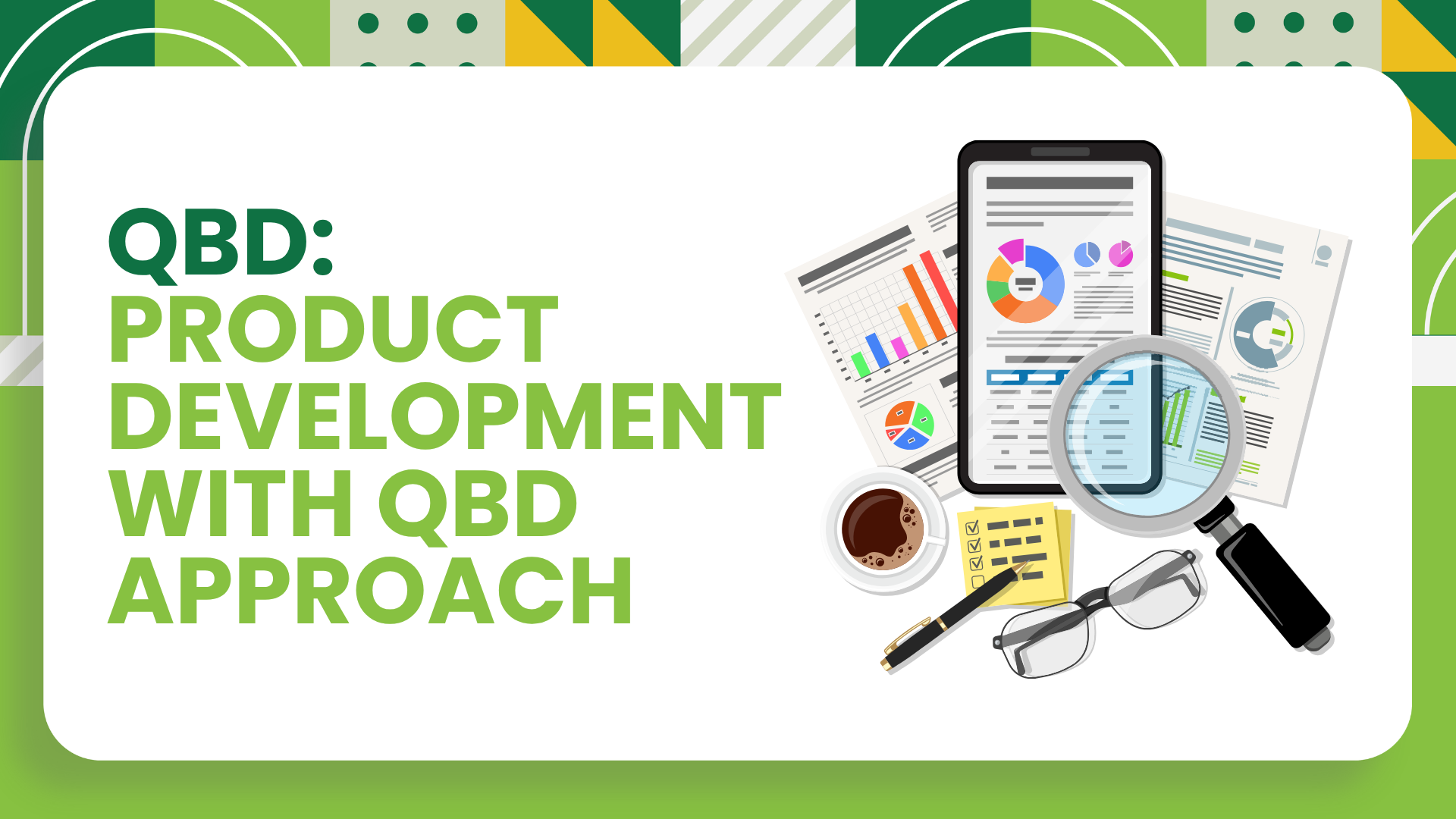 QBD:
PRODUCT DEVELOPMENT WITH QBD APPROACH